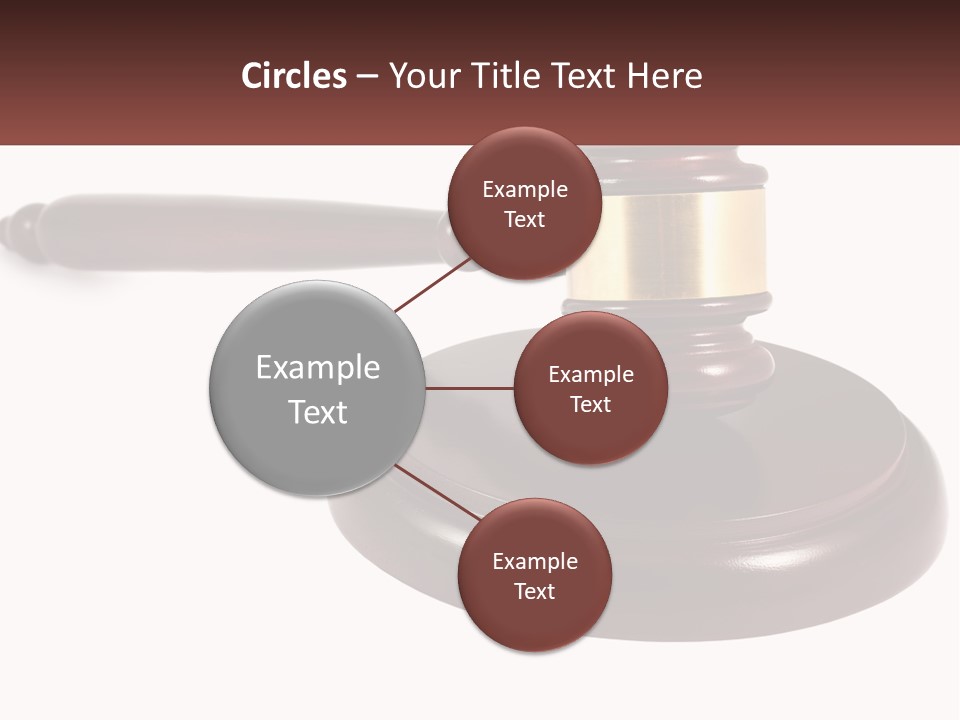 Circles – Your Title Text Here

Example Text

Example Text

Example Text

Example Text